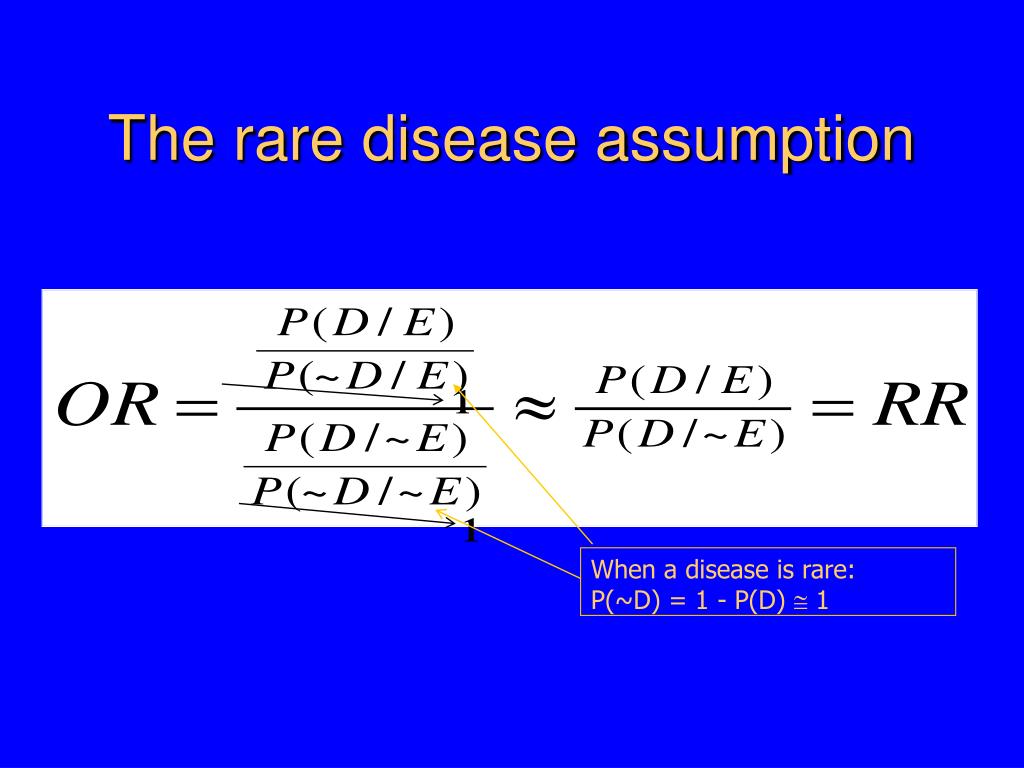 The rare disease assumption

$OR = \frac{\frac{P(D/E)}{P(\sim D/E)}}{\frac{P(D/\sim E)}{P(\sim D/\sim E)}} \approx \frac{P(D/E)}{P(D/\sim E)} = RR$

1

1

When a disease is rare:
P(~D) = 1 - P(D) $\cong$ 1